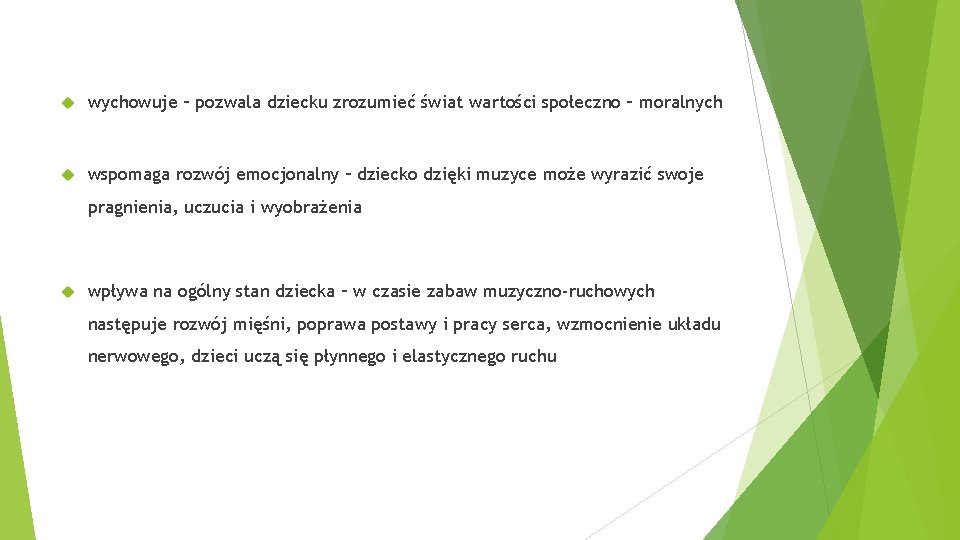 wychowuje – pozwala dziecku zrozumieć świat wartości społeczno – moralnych

wspomaga rozwój emocjonalny – dziecko dzięki muzyce może wyrazić swoje pragnienia, uczucia i wyobrażenia

wpływa na ogólny stan dziecka – w czasie zabaw muzyczno-ruchowych następuje rozwój mięśni, poprawa postawy i pracy serca, wzmocnienie układu nerwowego, dzieci uczą się płynnego i elastycznego ruchu